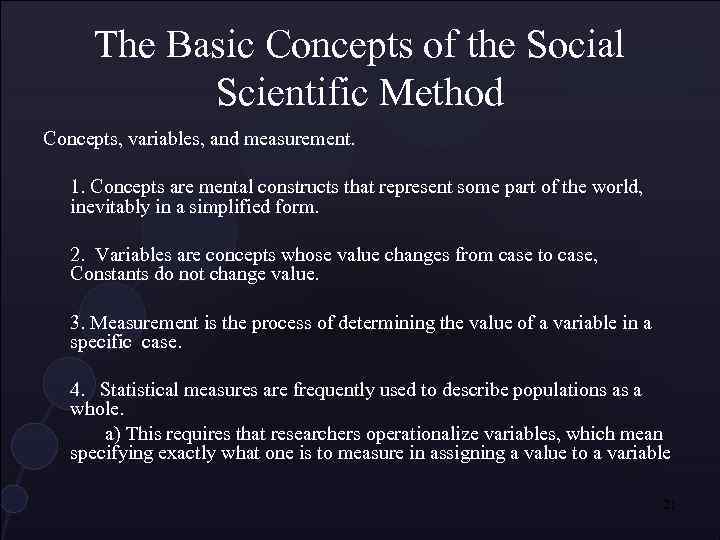 The Basic Concepts of the Social Scientific Method

Concepts, variables, and measurement.

1. Concepts are mental constructs that represent some part of the world, inevitably in a simplified form.

2. Variables are concepts whose value changes from case to case, Constants do not change value.

3. Measurement is the process of determining the value of a variable in a specific case.

4. Statistical measures are frequently used to describe populations as a whole.

a) This requires that researchers operationalize variables, which mean specifying exactly what one is to measure in assigning a value to a variable

21